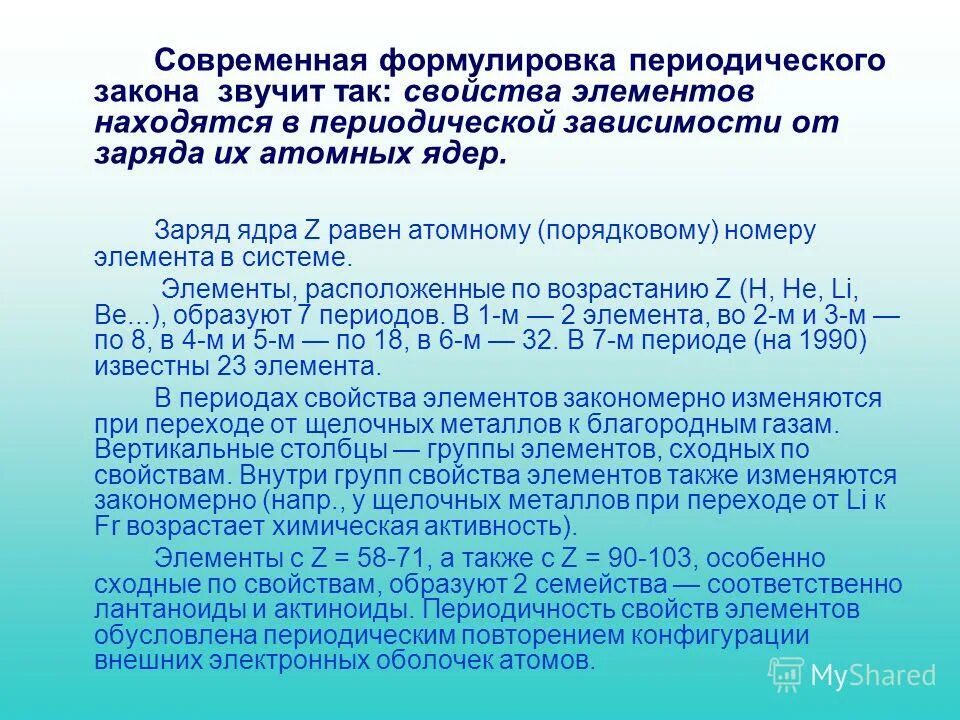 Современная формулировка периодического закона звучит так: свойства элементов находятся в периодической зависимости от заряда их атомных ядер.

Заряд ядра Z равен атомному (порядковому) номеру элемента в системе.

Элементы, расположенные по возрастанию Z (H, He, Li, Be...), образуют 7 периодов. В 1-м — 2 элемента, во 2-м и 3-м — по 8, в 4-м и 5-м — по 18, в 6-м — 32. В 7-м периоде (на 1990) известны 23 элемента.

В периодах свойства элементов закономерно изменяются при переходе от щелочных металлов к благородным газам. Вертикальные столбцы — группы элементов, сходных по свойствам. Внутри групп свойства элементов также изменяются закономерно (напр., у щелочных металлов при переходе от Li к Fr возрастает химическая активность).

Элементы с Z = 58-71, а также с Z = 90-103, особенно сходные по свойствам, образуют 2 семейства — соответственно лантаноиды и актиноиды. Периодичность свойств элементов обусловлена периодическим повторением конфигурации внешних электронных оболочек атомов.

MyShared